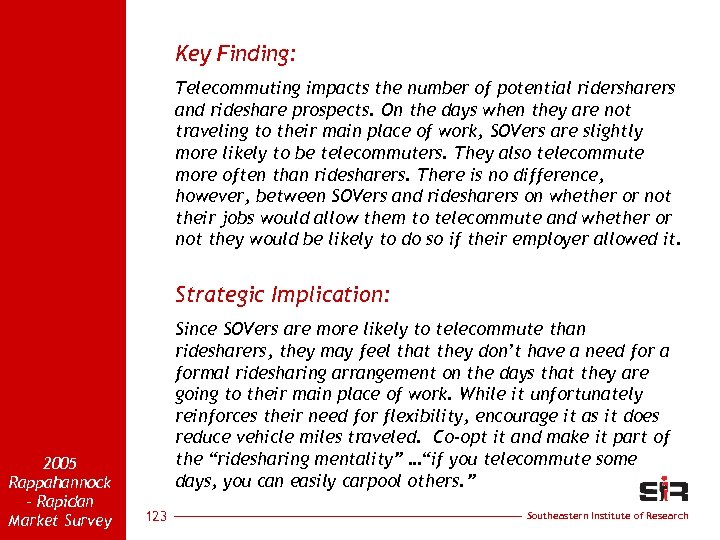 Key Finding:

Telecommuting impacts the number of potential ridersharers and rideshare prospects. On the days when they are not traveling to their main place of work, SOVers are slightly more likely to be telecommuters. They also telecommute more often than ridesharers. There is no difference, however, between SOVers and ridesharers on whether or not their jobs would allow them to telecommute and whether or not they would be likely to do so if their employer allowed it.

Strategic Implication:

Since SOVers are more likely to telecommute than ridesharers, they may feel that they don't have a need for a formal ridesharing arrangement on the days that they are going to their main place of work. While it unfortunately reinforces their need for flexibility, encourage it as it does reduce vehicle miles traveled. Co-opt it and make it part of the "ridesharing mentality" …"if you telecommute some days, you can easily carpool others."

2005 Rappahannock - Rapidan Market Survey

123

SIR

Southeastern Institute of Research